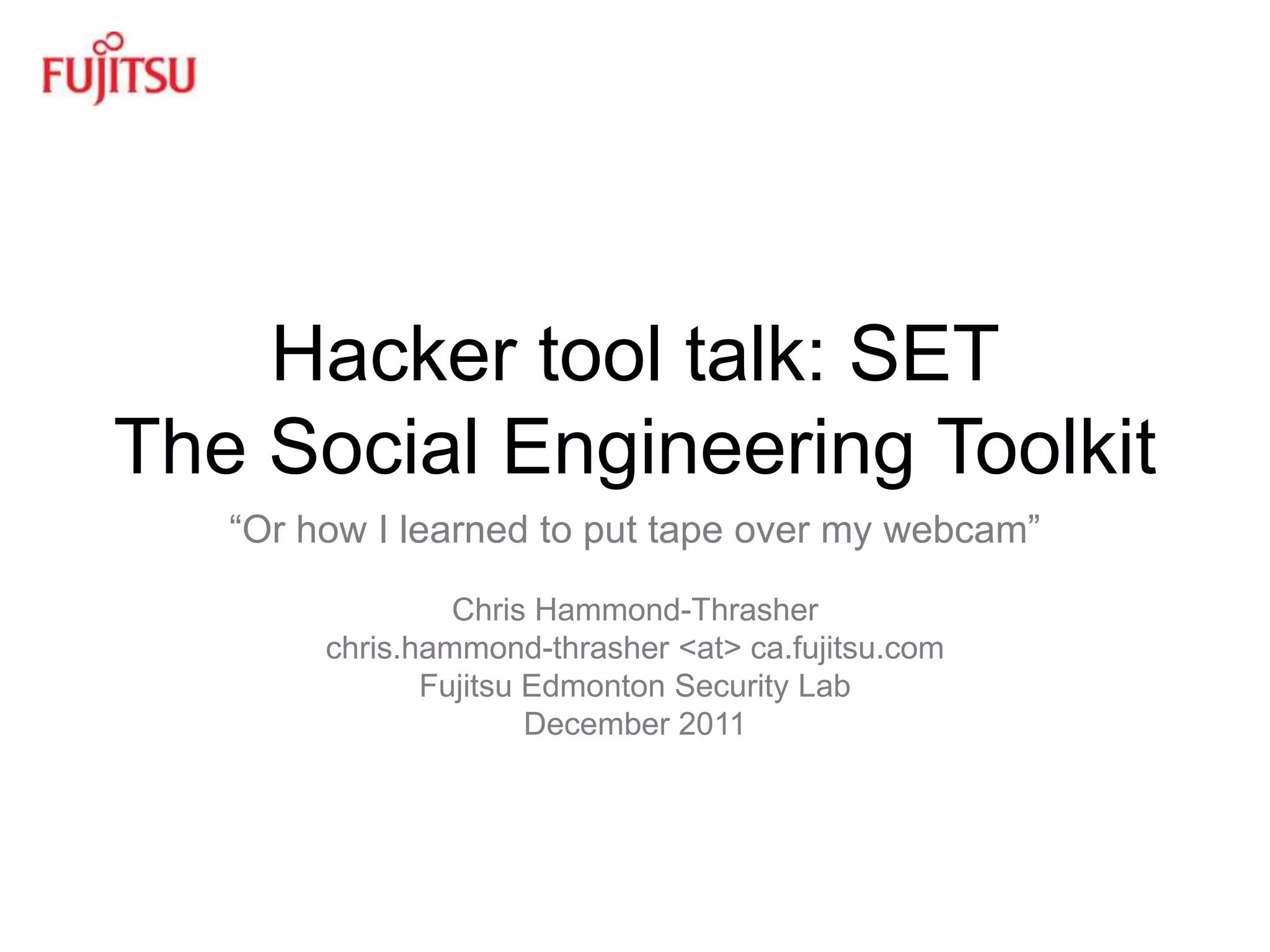 FUJITSU

Hacker tool talk: SET
The Social Engineering Toolkit

“Or how I learned to put tape over my webcam”

Chris Hammond-Thrasher
chris.hammond-thrasher <at> ca.fujitsu.com
Fujitsu Edmonton Security Lab
December 2011